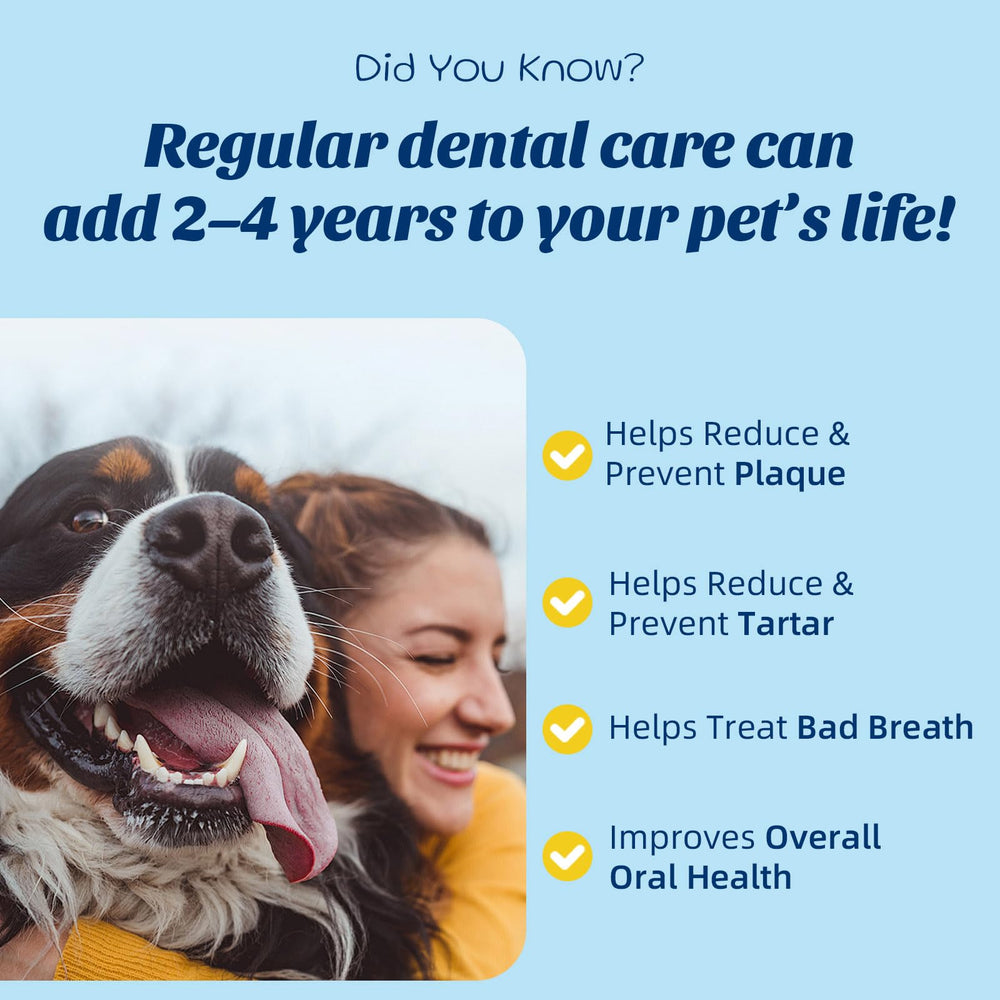 Did You Know?

Regular dental care can add 2–4 years to your pet's life!

Helps Reduce & Prevent Plaque

Helps Reduce & Prevent Tartar

Helps Treat Bad Breath

Improves Overall Oral Health